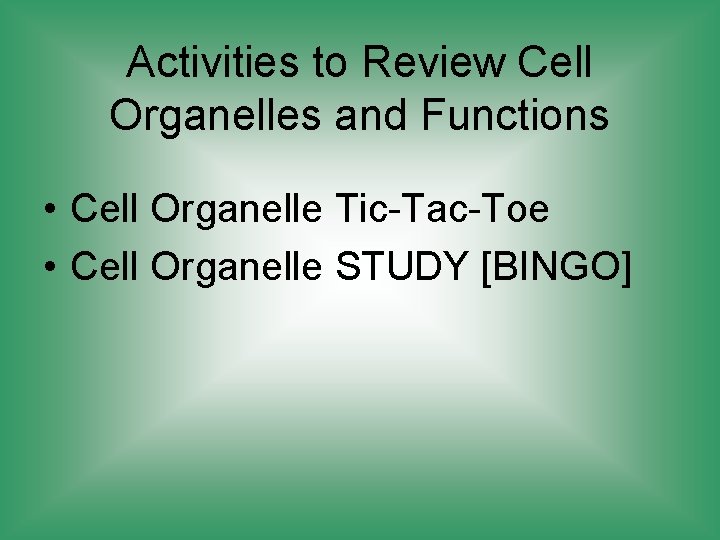 Activities to Review Cell Organelles and Functions

• Cell Organelle Tic-Tac-Toe
• Cell Organelle STUDY [BINGO]